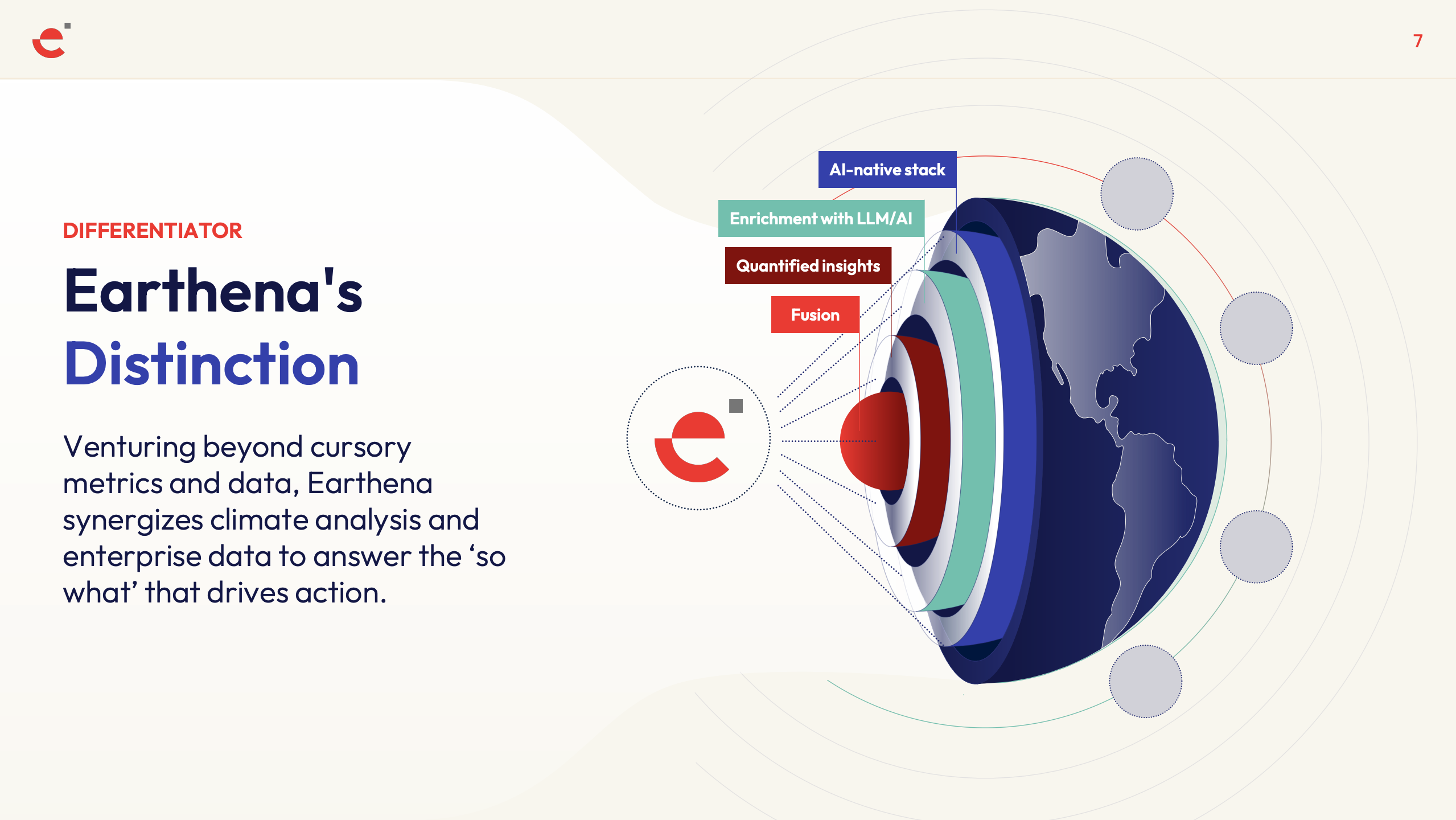 7

DIFFERENTIATOR

Earthena's Distinction

Venturing beyond cursory metrics and data, Earthena synergizes climate analysis and enterprise data to answer the ‘so what’ that drives action.

AI-native stack

Enrichment with LLM/AI

Quantified insights

Fusion